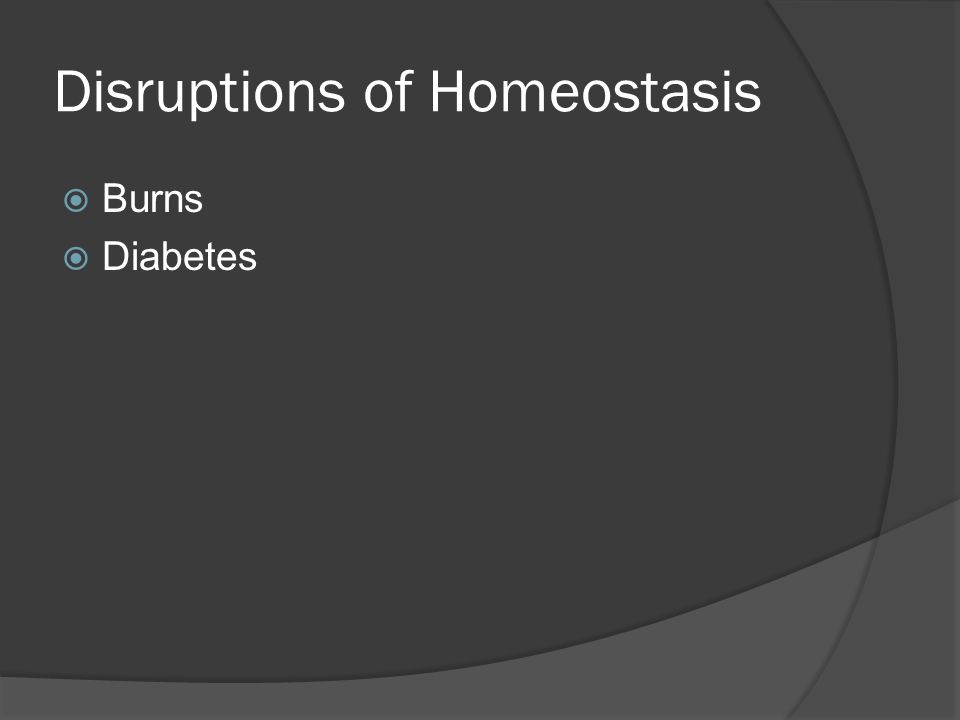 Disruptions of Homeostasis

Burns
Diabetes